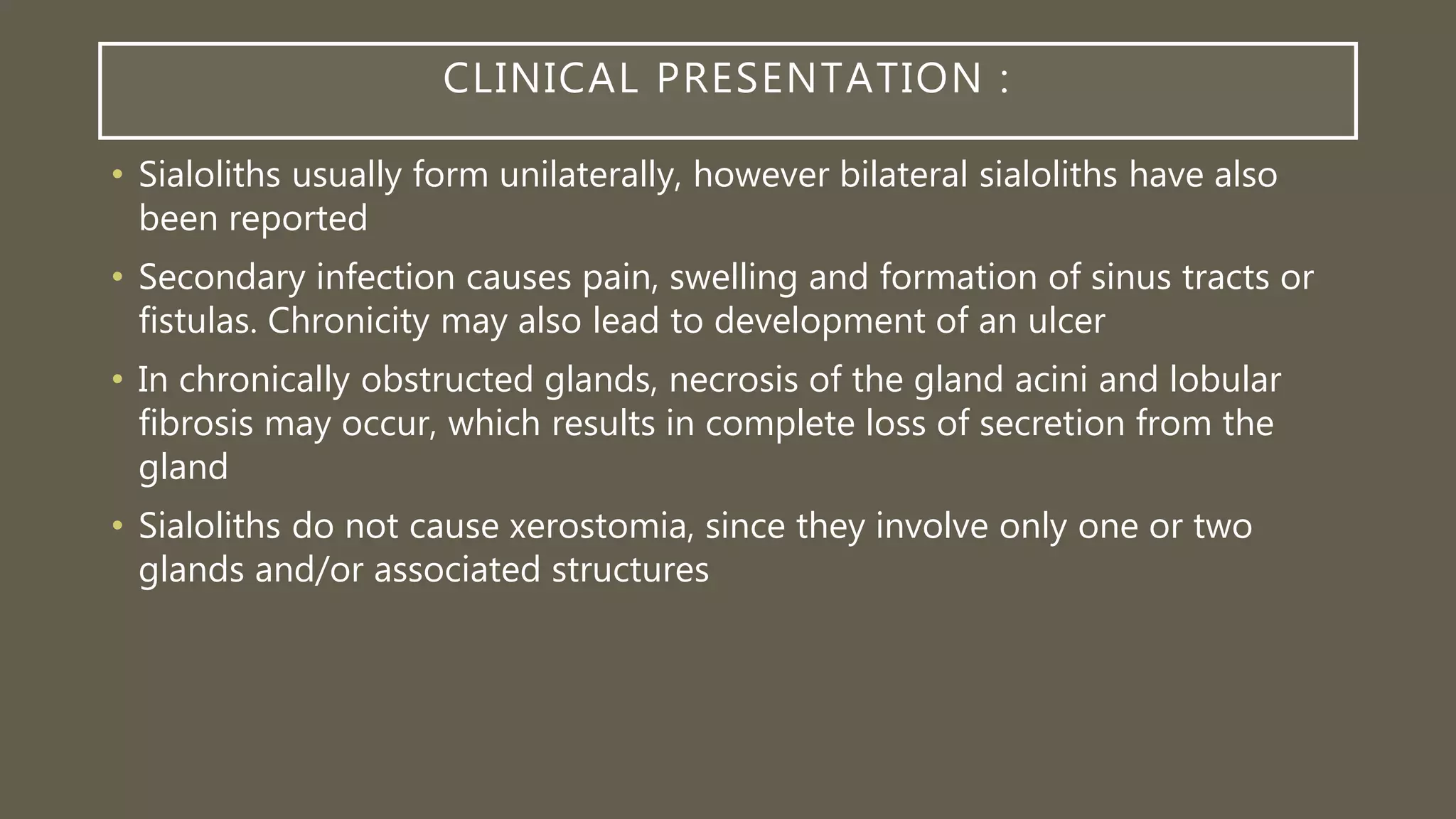 CLINICAL PRESENTATION :

• Sialoliths usually form unilaterally, however bilateral sialoliths have also been reported

• Secondary infection causes pain, swelling and formation of sinus tracts or fistulas. Chronicity may also lead to development of an ulcer

• In chronically obstructed glands, necrosis of the gland acini and lobular fibrosis may occur, which results in complete loss of secretion from the gland

• Sialoliths do not cause xerostomia, since they involve only one or two glands and/or associated structures